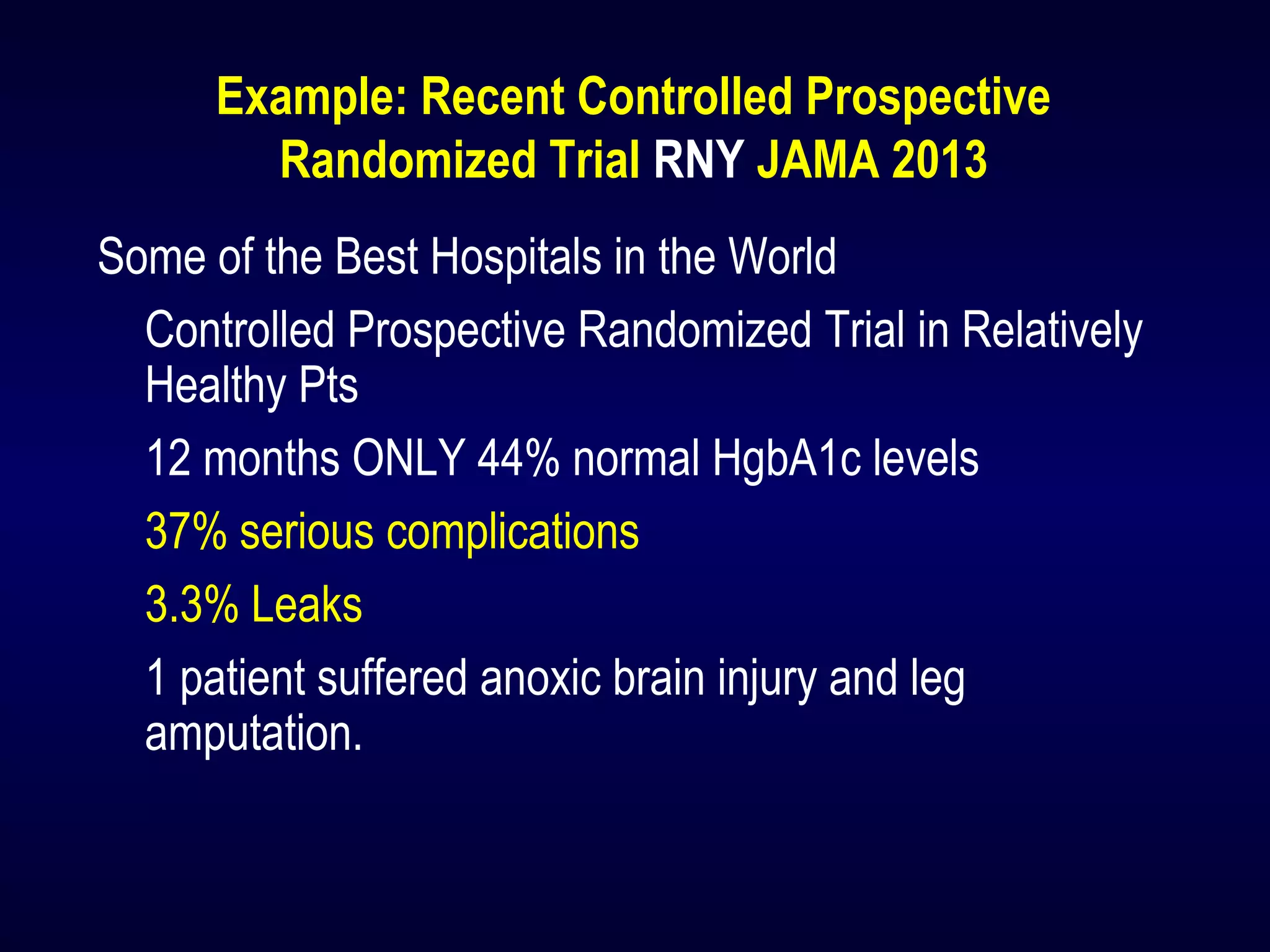 Example: Recent Controlled Prospective Randomized Trial RNY JAMA 2013

Some of the Best Hospitals in the World

Controlled Prospective Randomized Trial in Relatively Healthy Pts

12 months ONLY 44% normal HgbA1c levels

37% serious complications

3.3% Leaks

1 patient suffered anoxic brain injury and leg amputation.